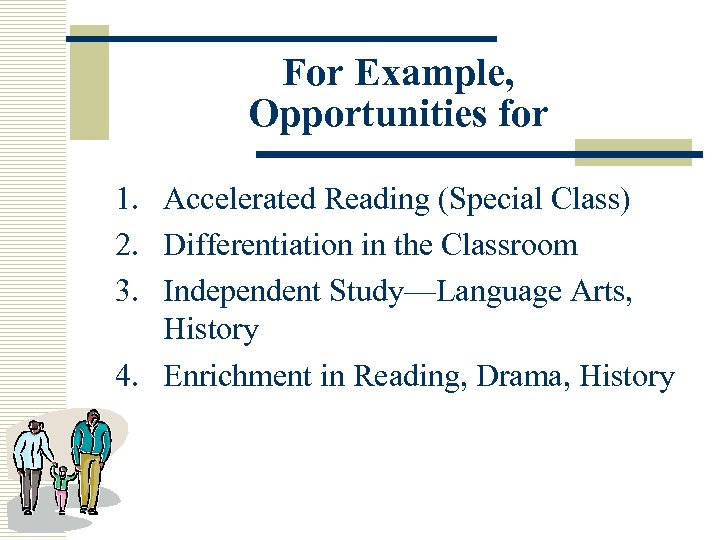 For Example, Opportunities for

1. Accelerated Reading (Special Class)
2. Differentiation in the Classroom
3. Independent Study—Language Arts, History
4. Enrichment in Reading, Drama, History